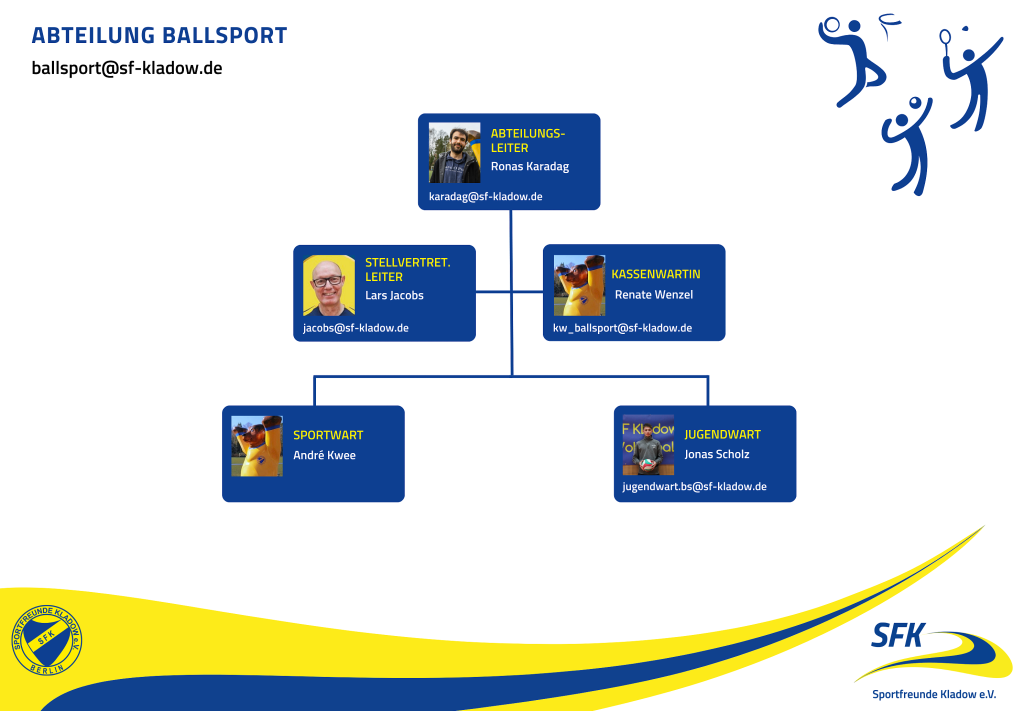 ABTEILUNG BALLSPORT

ballsport@sf-kladow.de

ABTEILUNGS-LEITER
Ronas Karadag
karadag@sf-kladow.de

STELLVERTRET. LEITER
Lars Jacobs
jacobs@sf-kladow.de

KASSENWARTIN
Renate Wenzel
kw_ballsport@sf-kladow.de

SPORTWART
André Kwee

F Kladow
JUGENDWART
Jonas Scholz
jugendwart.bs@sf-kladow.de

SPORTFREUNDE KLADOW e.V.
SFK
BERLIN

SFK
Sportfreunde Kladow e.V.